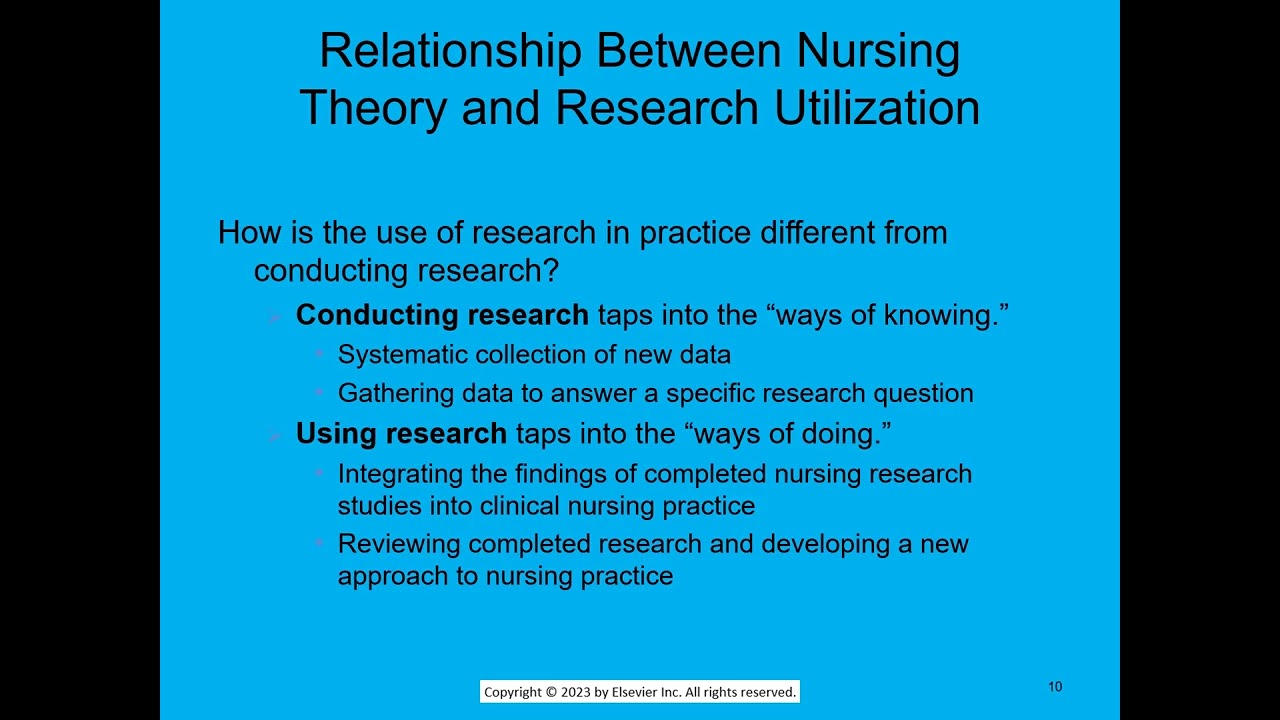 Relationship Between Nursing Theory and Research Utilization

How is the use of research in practice different from conducting research?

Conducting research taps into the “ways of knowing.”

Systematic collection of new data

Gathering data to answer a specific research question

Using research taps into the “ways of doing.”

Integrating the findings of completed nursing research studies into clinical nursing practice

Reviewing completed research and developing a new approach to nursing practice

Copyright © 2023 by Elsevier Inc. All rights reserved.

10